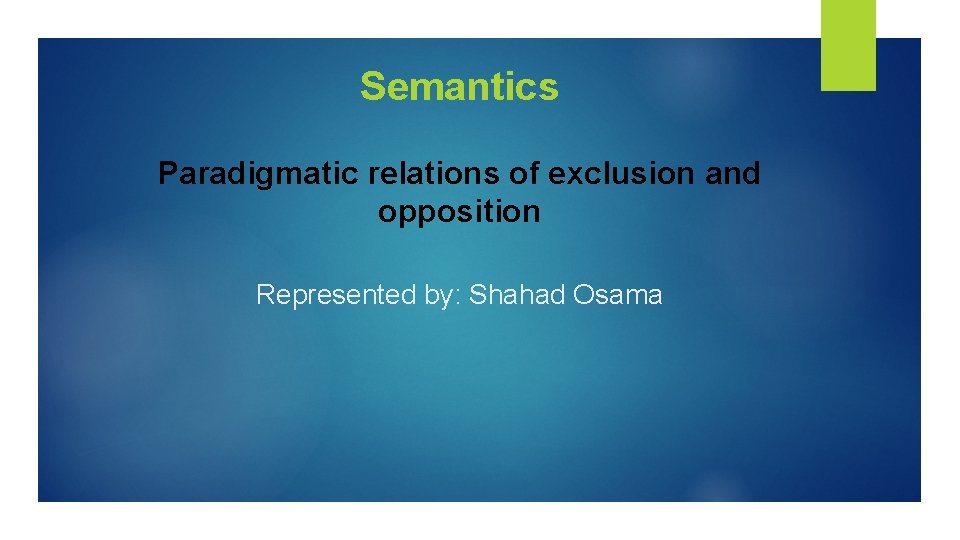 Semantics

Paradigmatic relations of exclusion and opposition

Represented by: Shahad Osama